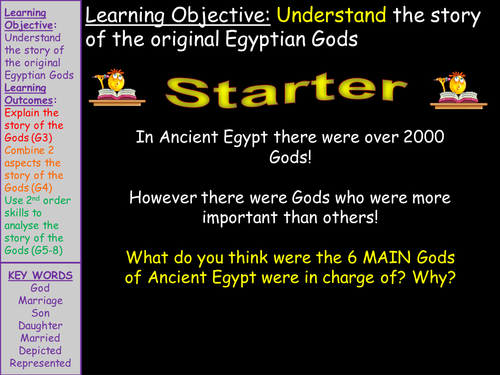 Learning Objective: Understand the story of the original Egyptian Gods

Learning Outcomes:

Explain the story of the Gods (G3)

Combine 2 aspects the story of the Gods (G4)

Use 2$^{nd}$ order skills to analyse the story of the Gods (G5-8)

KEY WORDS
God
Marriage
Son
Daughter
Married
Depicted
Represented

Learning Objective: Understand the story of the original Egyptian Gods

Starter

In Ancient Egypt there were over 2000 Gods!

However there were Gods who were more important than others!

What do you think were the 6 MAIN Gods of Ancient Egypt were in charge of? Why?